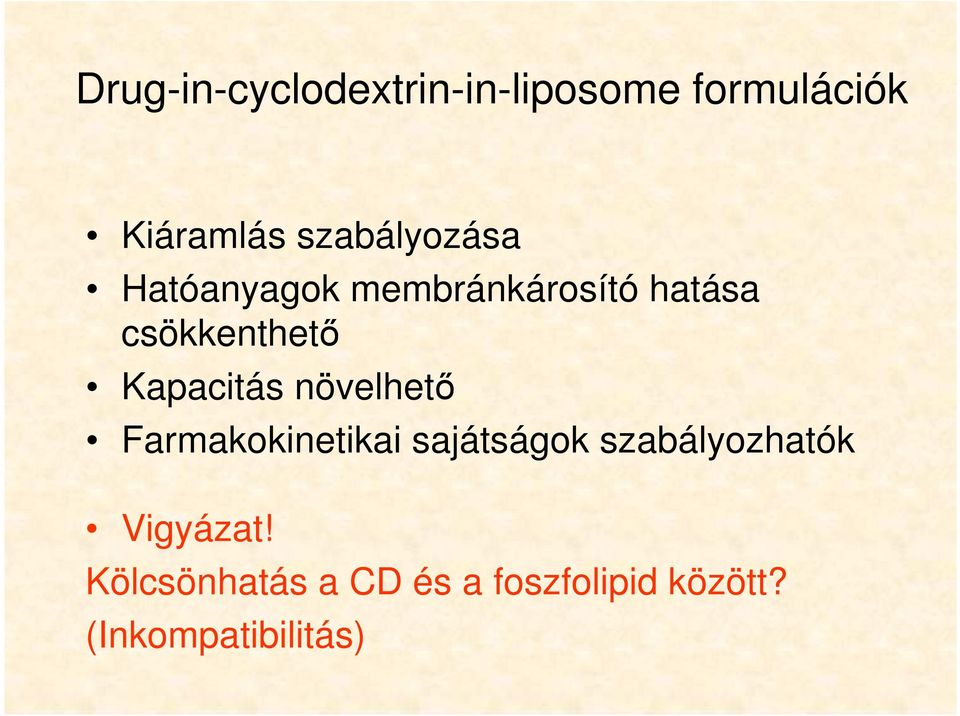 Drug-in-cyclodextrin-in-liposome formulációk

• Kiáramlás szabályozása
• Hatóanyagok membránkárosító hatása csökkenthető
• Kapacitás növelhető
• Farmakokinetikai sajátságok szabályozhatók

• Vigyázat!
Kölcsönhatás a CD és a foszfolipid között? (Inkompatibilitás)